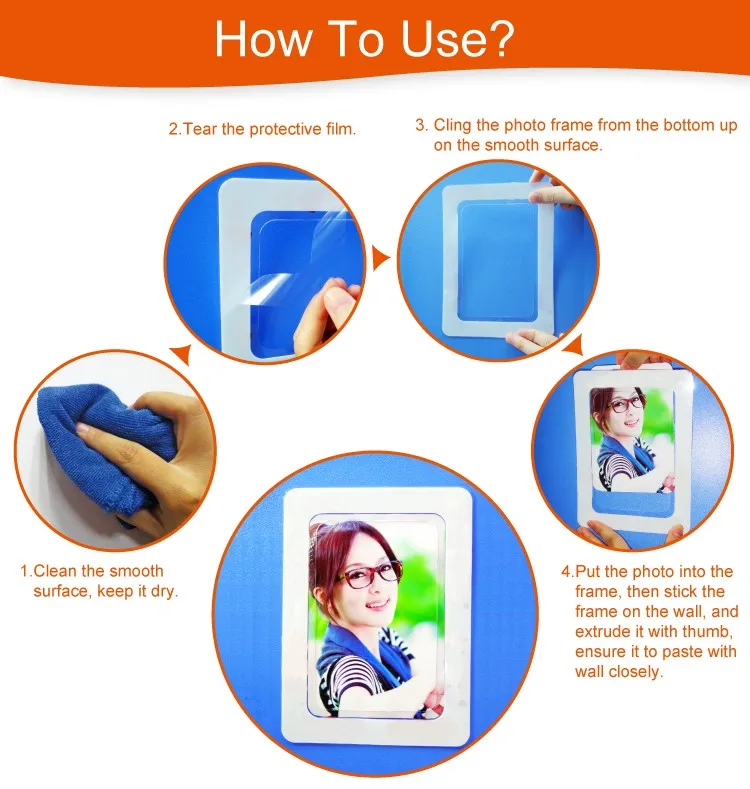 How To Use?

2.Tear the protective film.

3. Cling the photo frame from the bottom up on the smooth surface.

1.Clean the smooth surface, keep it dry.

4.Put the photo into the frame, then stick the frame on the wall, and extrude it with thumb, ensure it to paste with wall closely.